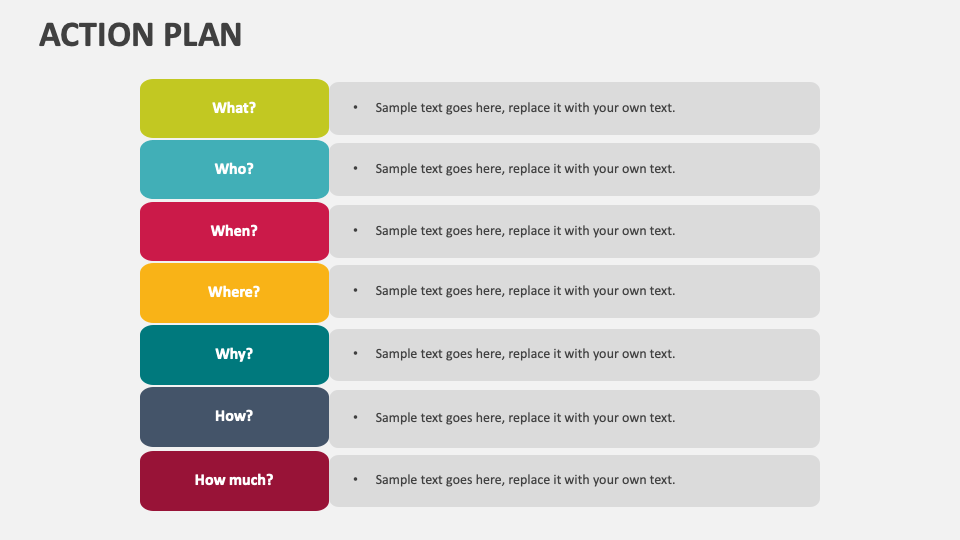 ACTION PLAN

What?
• Sample text goes here, replace it with your own text.

Who?
• Sample text goes here, replace it with your own text.

When?
• Sample text goes here, replace it with your own text.

Where?
• Sample text goes here, replace it with your own text.

Why?
• Sample text goes here, replace it with your own text.

How?
• Sample text goes here, replace it with your own text.

How much?
• Sample text goes here, replace it with your own text.